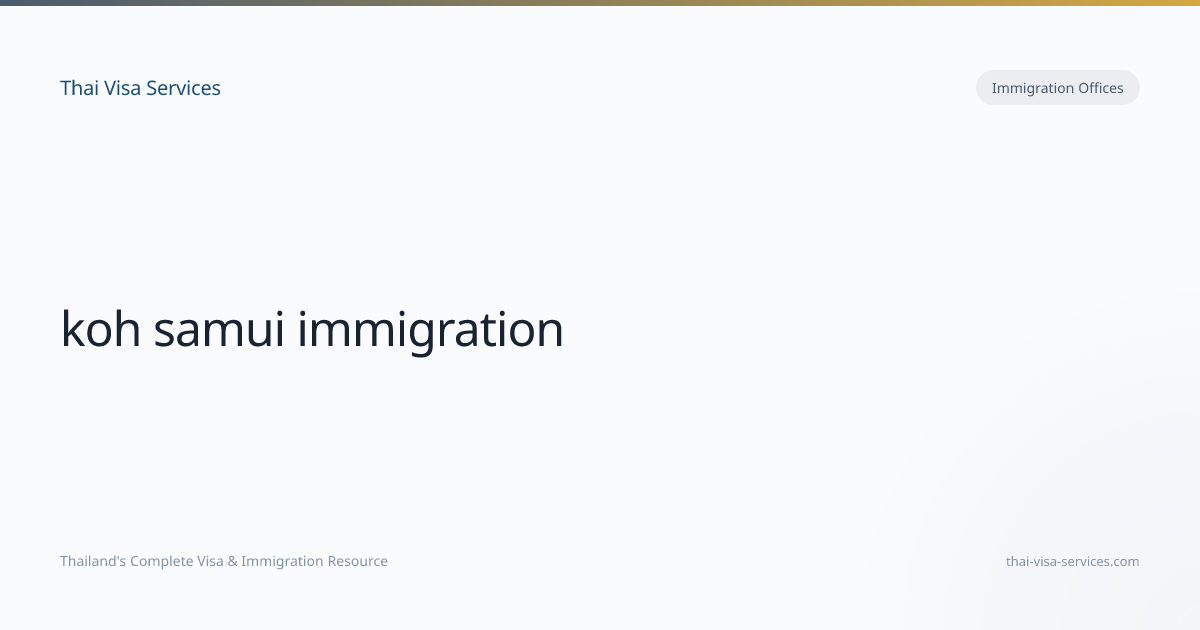 Thai Visa Services

Immigration Offices

koh samui immigration

Thailand's Complete Visa & Immigration Resource

thai-visa-services.com